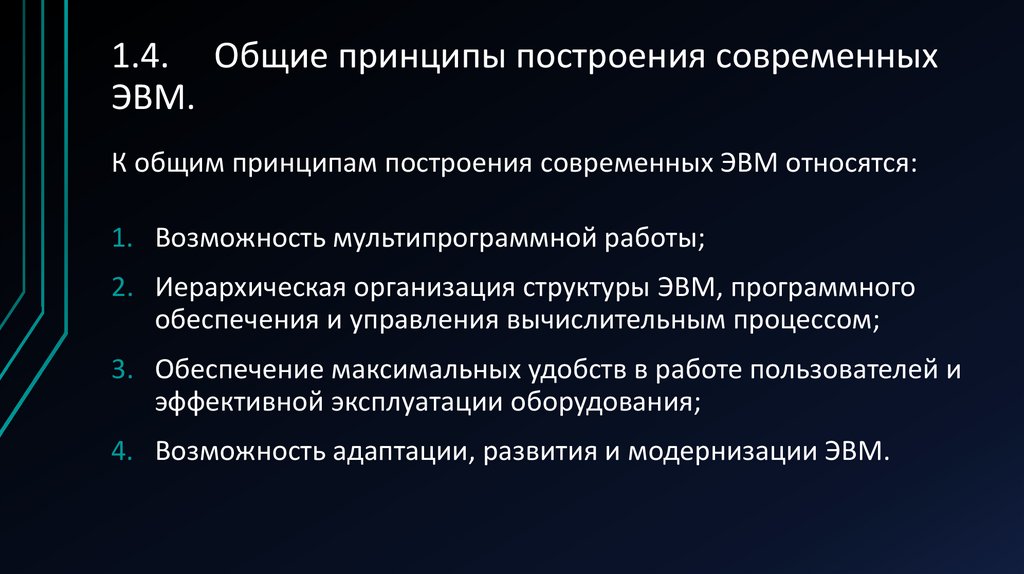 1.4. Общие принципы построения современных ЭВМ.

К общим принципам построения современных ЭВМ относятся:

1. Возможность мультипрограммной работы;
2. Иерархическая организация структуры ЭВМ, программного обеспечения и управления вычислительным процессом;
3. Обеспечение максимальных удобств в работе пользователей и эффективной эксплуатации оборудования;
4. Возможность адаптации, развития и модернизации ЭВМ.